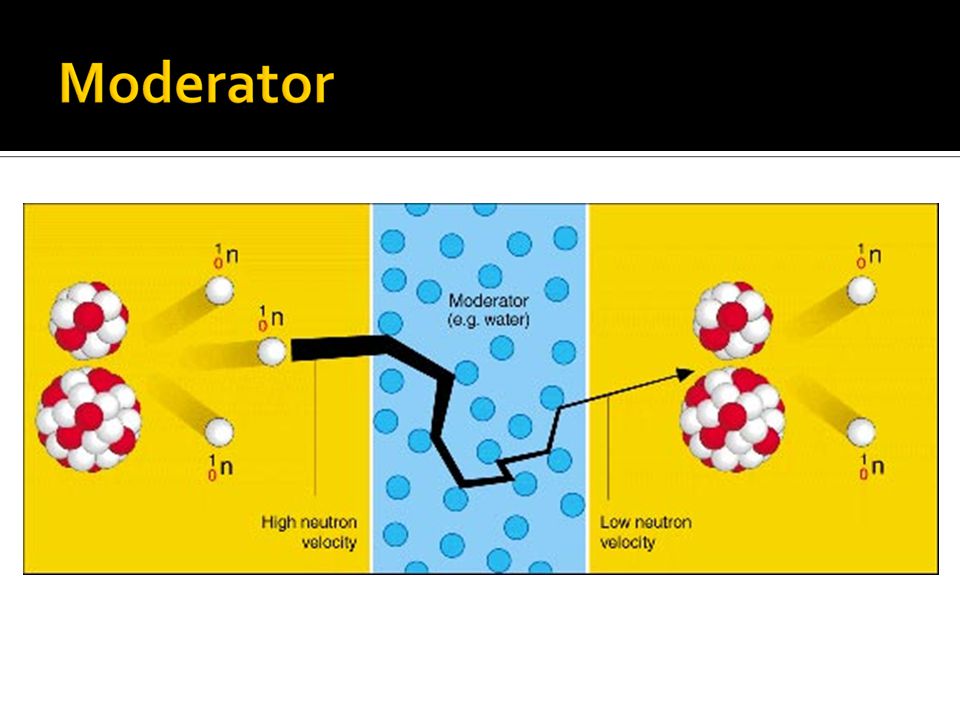 Moderator

$^1_0n$

$^1_0n$

$^1_0n$

Moderator (e.g. water)

High neutron velocity

Low neutron velocity

$^1_0n$

$^1_0n$